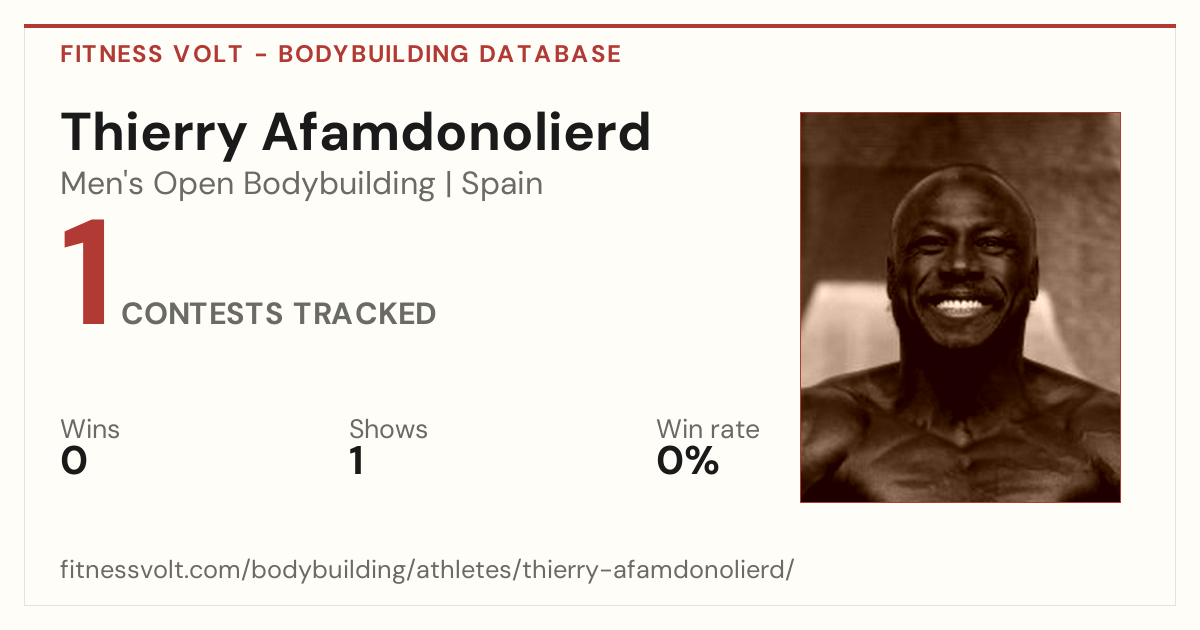 FITNESS VOLT - BODYBUILDING DATABASE

Thierry Afamdonolierd

Men's Open Bodybuilding | Spain

1 CONTESTS TRACKED

Wins
0

Shows
1

Win rate
0%

fitnessvolt.com/bodybuilding/athletes/thierry-afamdonolierd/